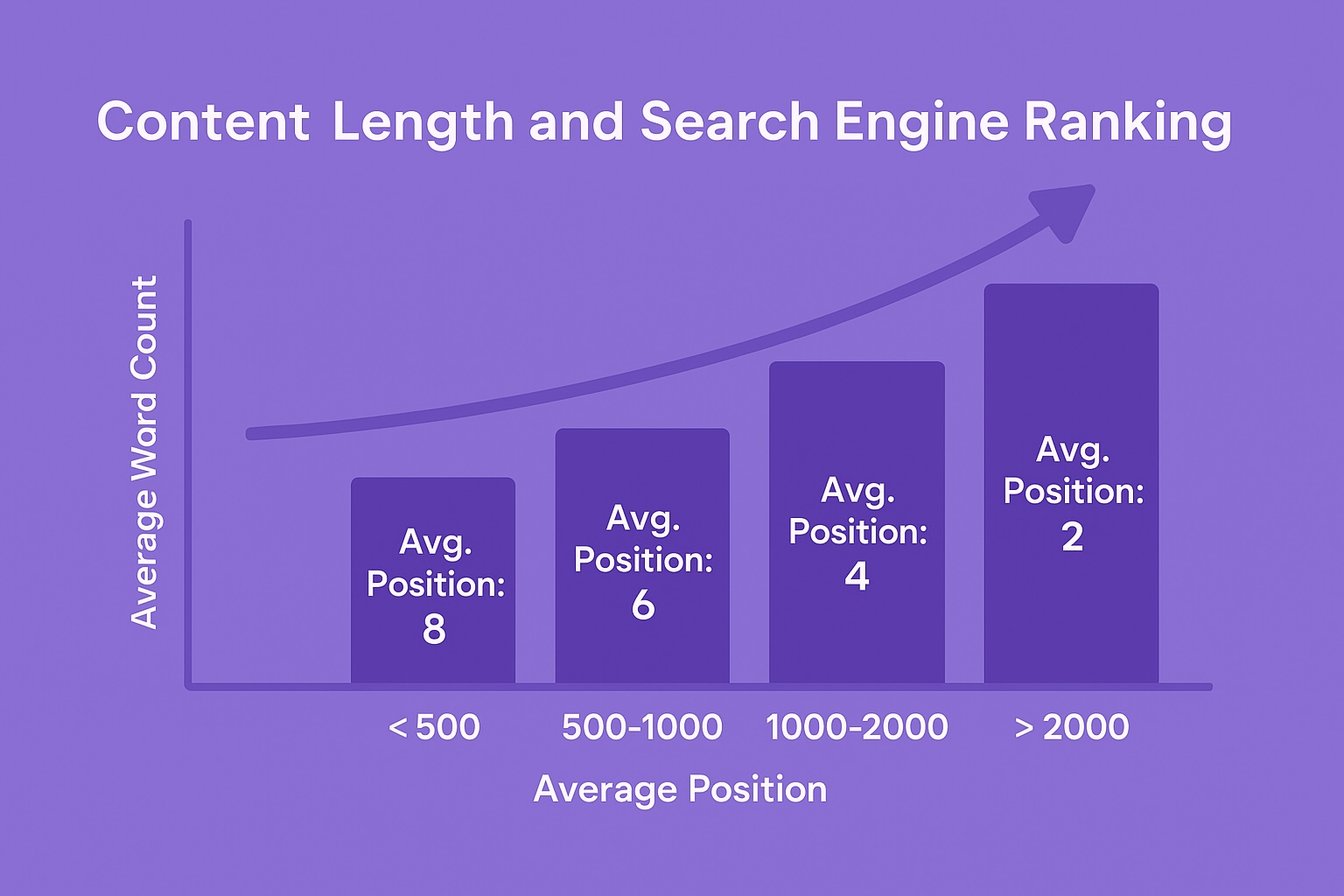 Content Length and Search Engine Ranking

Average Word Count

Avg. Position: 8

Avg. Position: 6

Avg. Position: 4

Avg. Position: 2

< 500

500-1000

1000-2000

> 2000

Average Position